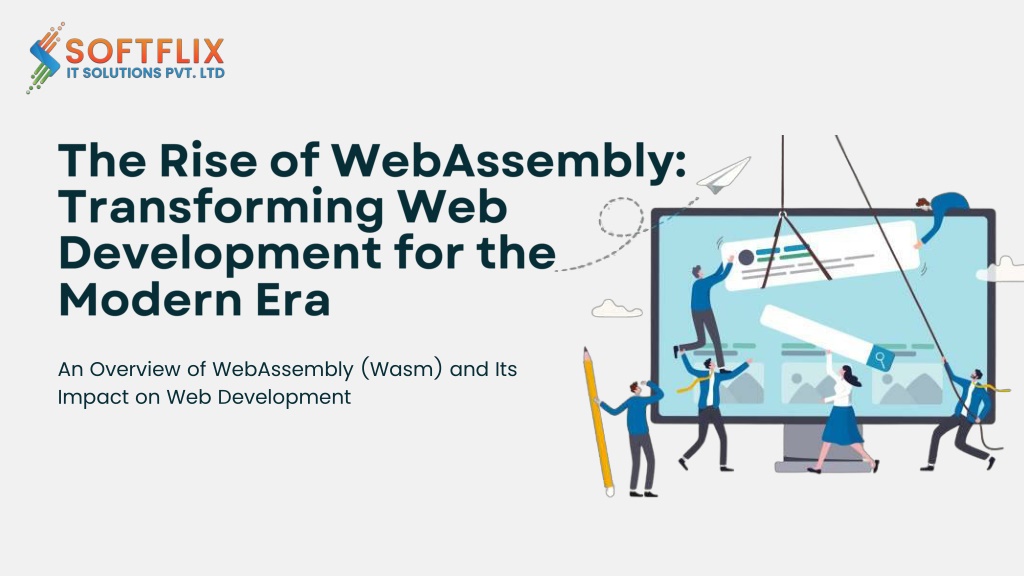 SOFTFLIX
IT SOLUTIONS PVT. LTD

The Rise of WebAssembly: Transforming Web Development for the Modern Era

An Overview of WebAssembly (Wasm) and Its Impact on Web Development